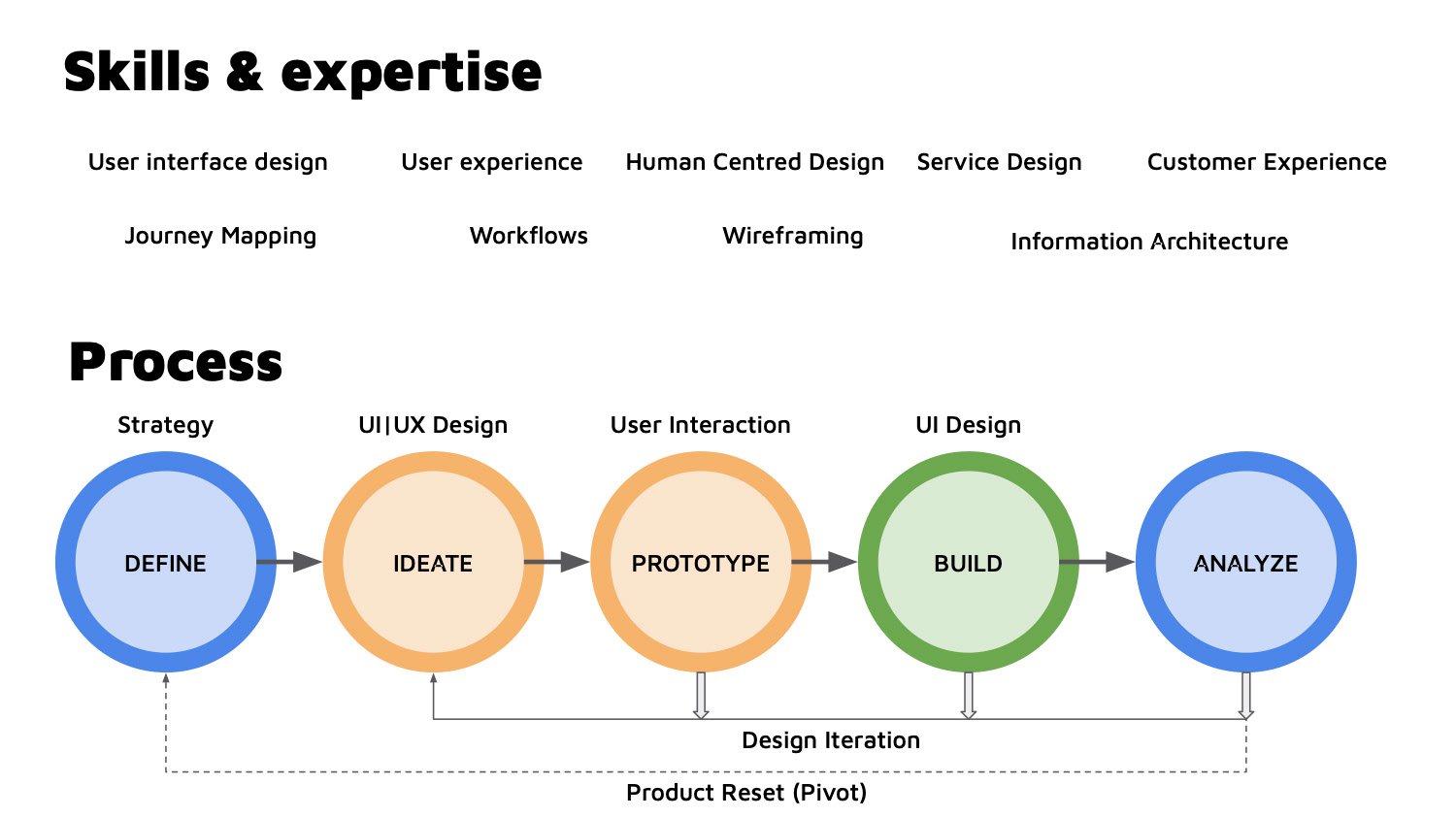 Skills & expertise

User interface design User experience Human Centred Design Service Design Customer Experience

Journey Mapping Workflows Wireframing Information Architecture

Process

Strategy UI|UX Design User Interaction UI Design

DEFINE IDEATE PROTOTYPE BUILD ANALYZE

Design Iteration

Product Reset (Pivot)